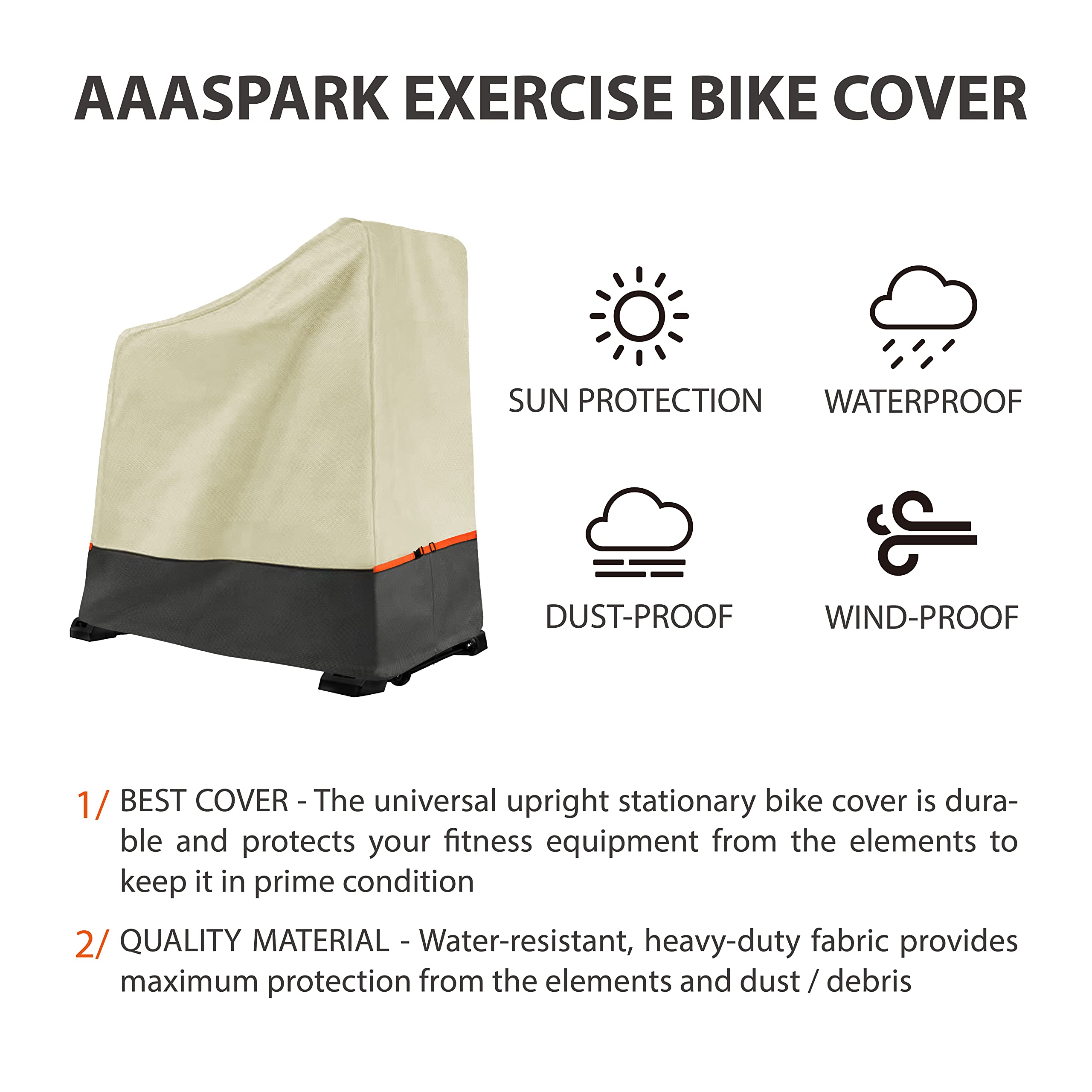 AAASPARK EXERCISE BIKE COVER

SUN PROTECTION

WATERPROOF

DUST-PROOF

WIND-PROOF

1/ BEST COVER - The universal upright stationary bike cover is durable and protects your fitness equipment from the elements to keep it in prime condition

2/ QUALITY MATERIAL - Water-resistant, heavy-duty fabric provides maximum protection from the elements and dust / debris